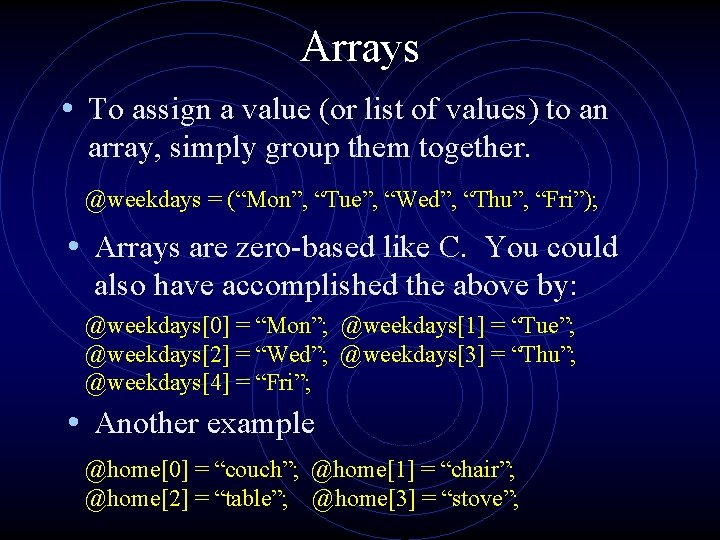 Arrays

• To assign a value (or list of values) to an array, simply group them together.

@weekdays = (“Mon”, “Tue”, “Wed”, “Thu”, “Fri”);

• Arrays are zero-based like C. You could also have accomplished the above by:

@weekdays[0] = “Mon”; @weekdays[1] = “Tue”;
@weekdays[2] = “Wed”; @weekdays[3] = “Thu”;
@weekdays[4] = “Fri”;

• Another example

@home[0] = “couch”; @home[1] = “chair”;
@home[2] = “table”; @home[3] = “stove”;